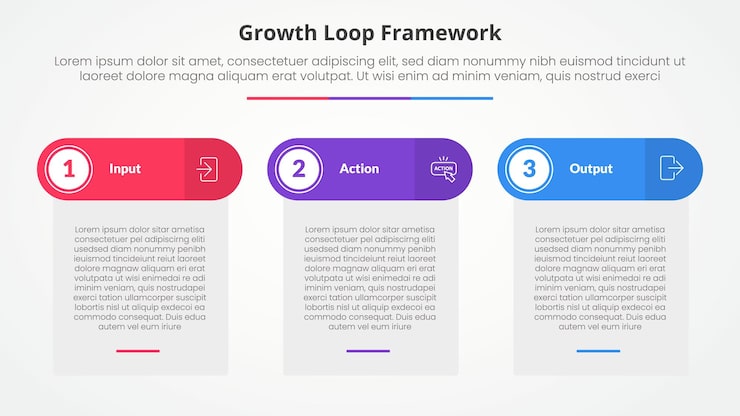 Growth Loop Framework

Lorem ipsum dolor sit amet, consectetuer adipiscing elit, sed diam nonummy nibh euismod tincidunt ut laoreet dolore magna aliquam erat volutpat. Ut wisi enim ad minim veniam, quis nostrud exerci

1 Input

Lorem ipsum dolor sitar ametisa consectetuer pel adipiscirng eliti usedsed diam nonummy penibh ieuismod tincideiunt reiut laoreet dolore magnaw aliquam eri erat volutpata ut wisi enimedai re adi iminim veniam, quis nostrudapei exerci tation ullamcorper suscipit lobortis nisl ut aliquip exdecoi ea commodo consequat. Duis edua autem vel eum iriure

2 Action

ACTION

Lorem ipsum dolor sitar ametisa consectetuer pel adipiscirng eliti usedsed diam nonummy penibh ieuismod tincideiunt reiut laoreet dolore magnaw aliquam eri erat volutpata ut wisi enimedai re adi iminim veniam, quis nostrudapei exerci tation ullamcorper suscipit lobortis nisl ut aliquip exdecoi ea commodo consequat. Duis edua autem vel eum iriure

3 Output

Lorem ipsum dolor sitar ametisa consectetuer pel adipiscirng eliti usedsed diam nonummy penibh ieuismod tincideiunt reiut laoreet dolore magnaw aliquam eri erat volutpata ut wisi enimedai re adi iminim veniam, quis nostrudapei exerci tation ullamcorper suscipit lobortis nisl ut aliquip exdecoi ea commodo consequat. Duis edua autem vel eum iriure